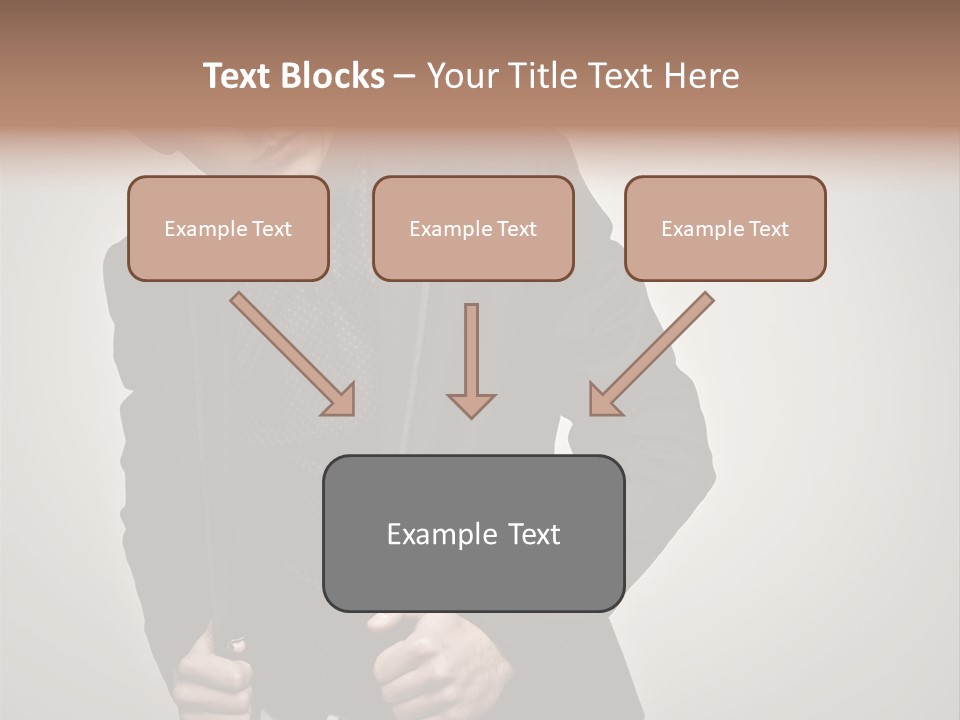 Text Blocks – Your Title Text Here

Example Text

Example Text

Example Text

Example Text